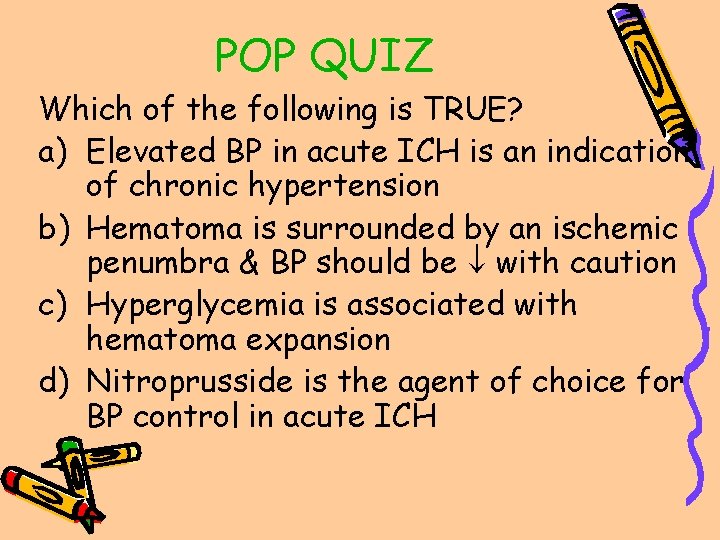 POP QUIZ

Which of the following is TRUE?

a) Elevated BP in acute ICH is an indication of chronic hypertension

b) Hematoma is surrounded by an ischemic penumbra & BP should be $\downarrow$ with caution

c) Hyperglycemia is associated with hematoma expansion

d) Nitroprusside is the agent of choice for BP control in acute ICH